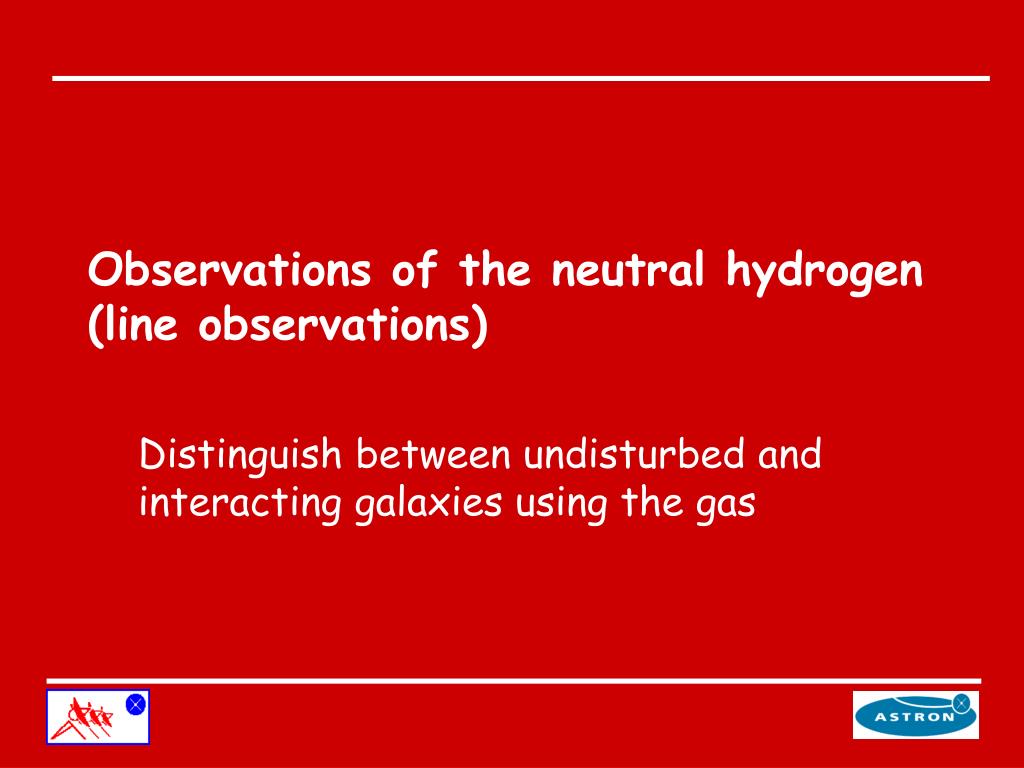 Observations of the neutral hydrogen (line observations)

Distinguish between undisturbed and interacting galaxies using the gas

ASTRON